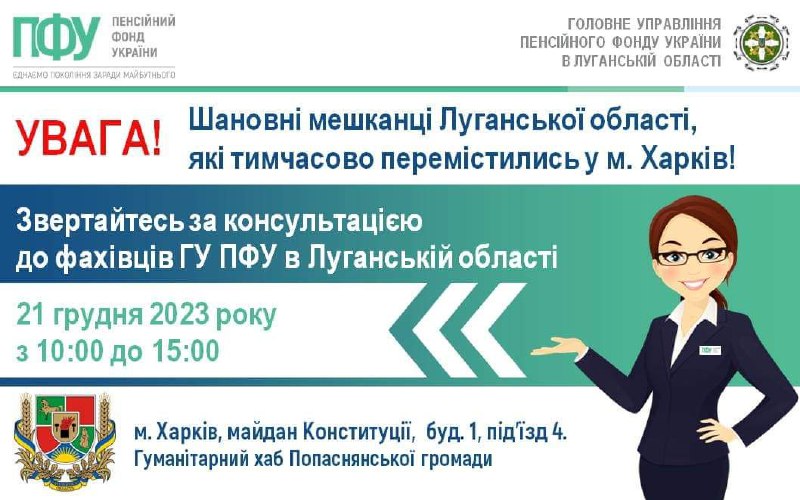 ПФУ ПЕНСІЙНИЙ ФОНД УКРАЇНИ
ЄДНАЄМО ПОКОЛІННЯ ЗАРАДИ МАЙБУТНЬОГО

ГОЛОВНЕ УПРАВЛІННЯ ПЕНСІЙНОГО ФОНДУ УКРАЇНИ В ЛУГАНСЬКІЙ ОБЛАСТІ

УВАГА!

Шановні мешканці Луганської області, які тимчасово перемістились у м. Харків!

Звертайтесь за консультацією до фахівців ГУ ПФУ в Луганській області

21 грудня 2023 року
з 10:00 до 15:00

ПФУ

м. Харків, майдан Конституції, буд. 1, під'їзд 4.
Гуманітарний хаб Попаснянської громади